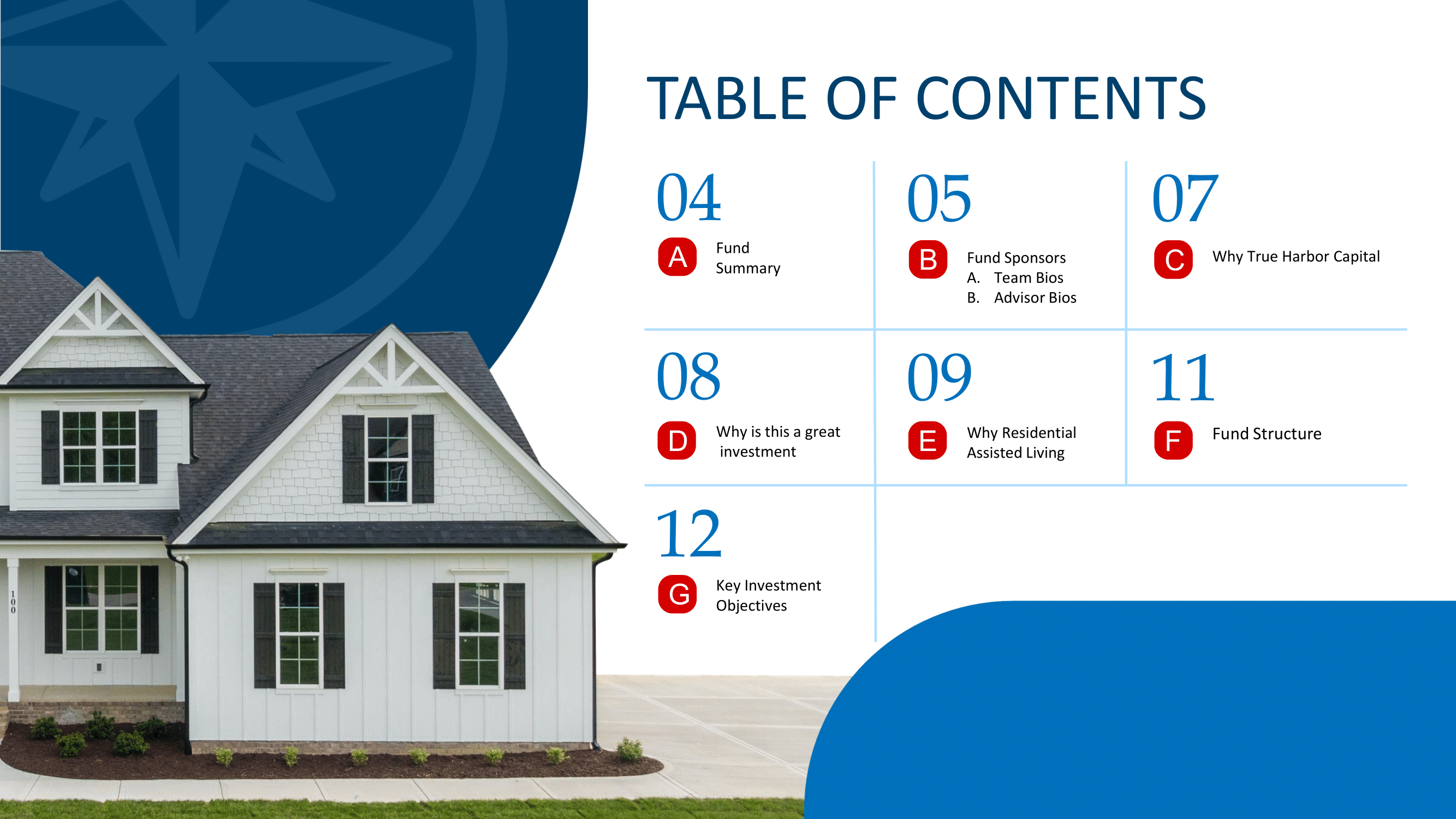 TABLE OF CONTENTS

04
A Fund Summary

05
B Fund Sponsors
A. Team Bios
B. Advisor Bios

07
C Why True Harbor Capital

08
D Why is this a great investment

09
E Why Residential Assisted Living

11
F Fund Structure

12
G Key Investment Objectives

100